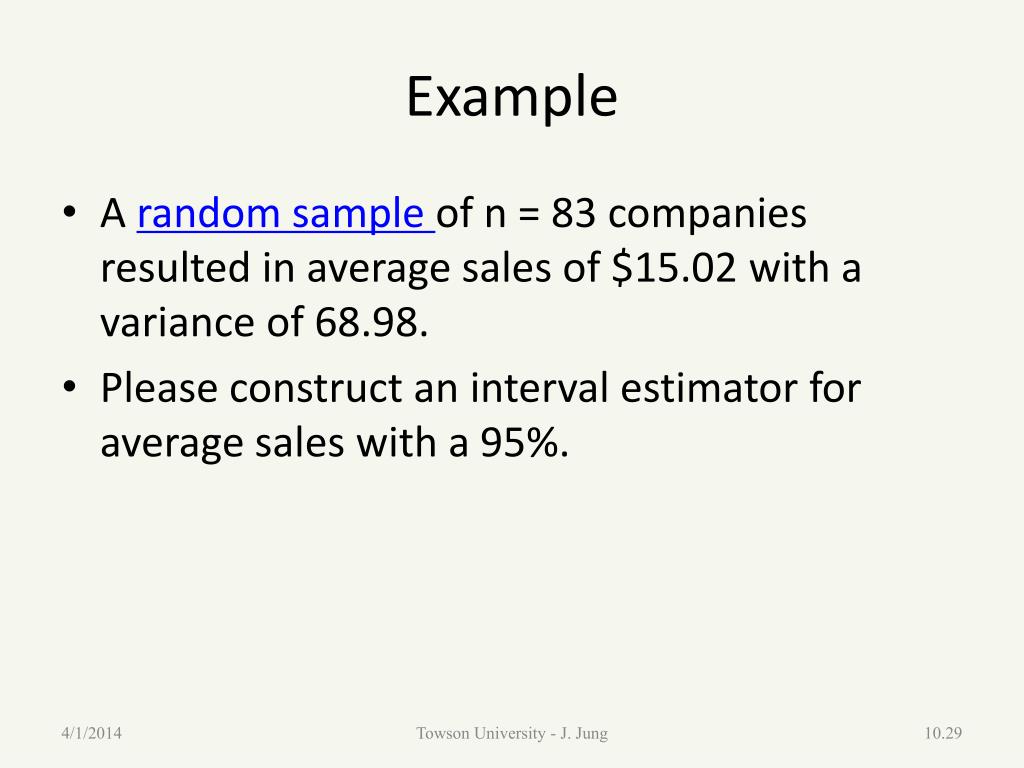 Example

• A random sample of n = 83 companies resulted in average sales of \$15.02 with a variance of 68.98.

• Please construct an interval estimator for average sales with a 95%.

4/1/2014

Towson University - J. Jung

10.29